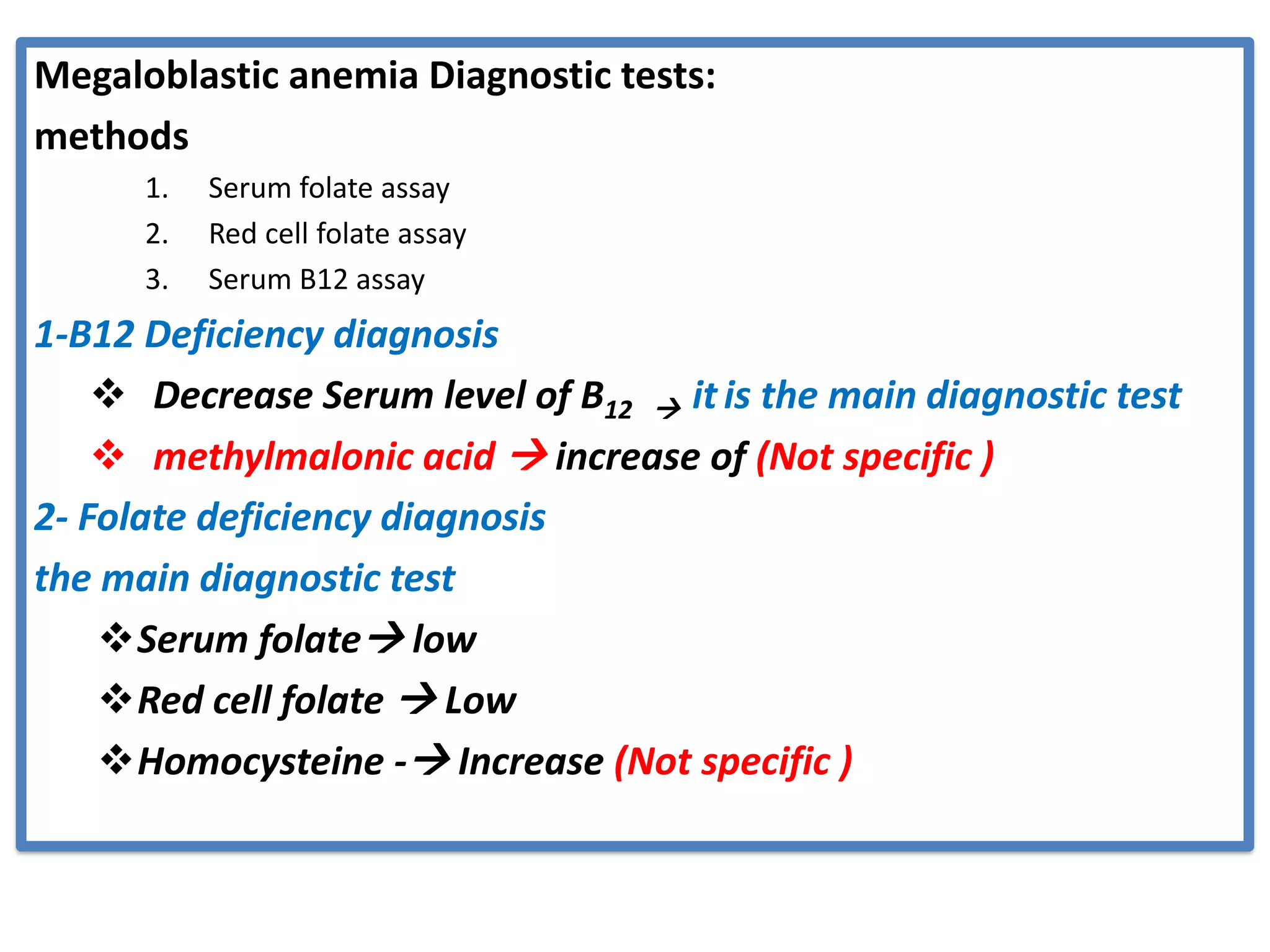 Megaloblastic anemia Diagnostic tests:

methods

1. Serum folate assay
2. Red cell folate assay
3. Serum B12 assay

1-B12 Deficiency diagnosis

❖ Decrease Serum level of $B_{12}$ → it is the main diagnostic test

❖ methylmalonic acid → increase of (Not specific )

2- Folate deficiency diagnosis

the main diagnostic test

❖ Serum folate → low

❖ Red cell folate → Low

❖ Homocysteine -→ Increase (Not specific )